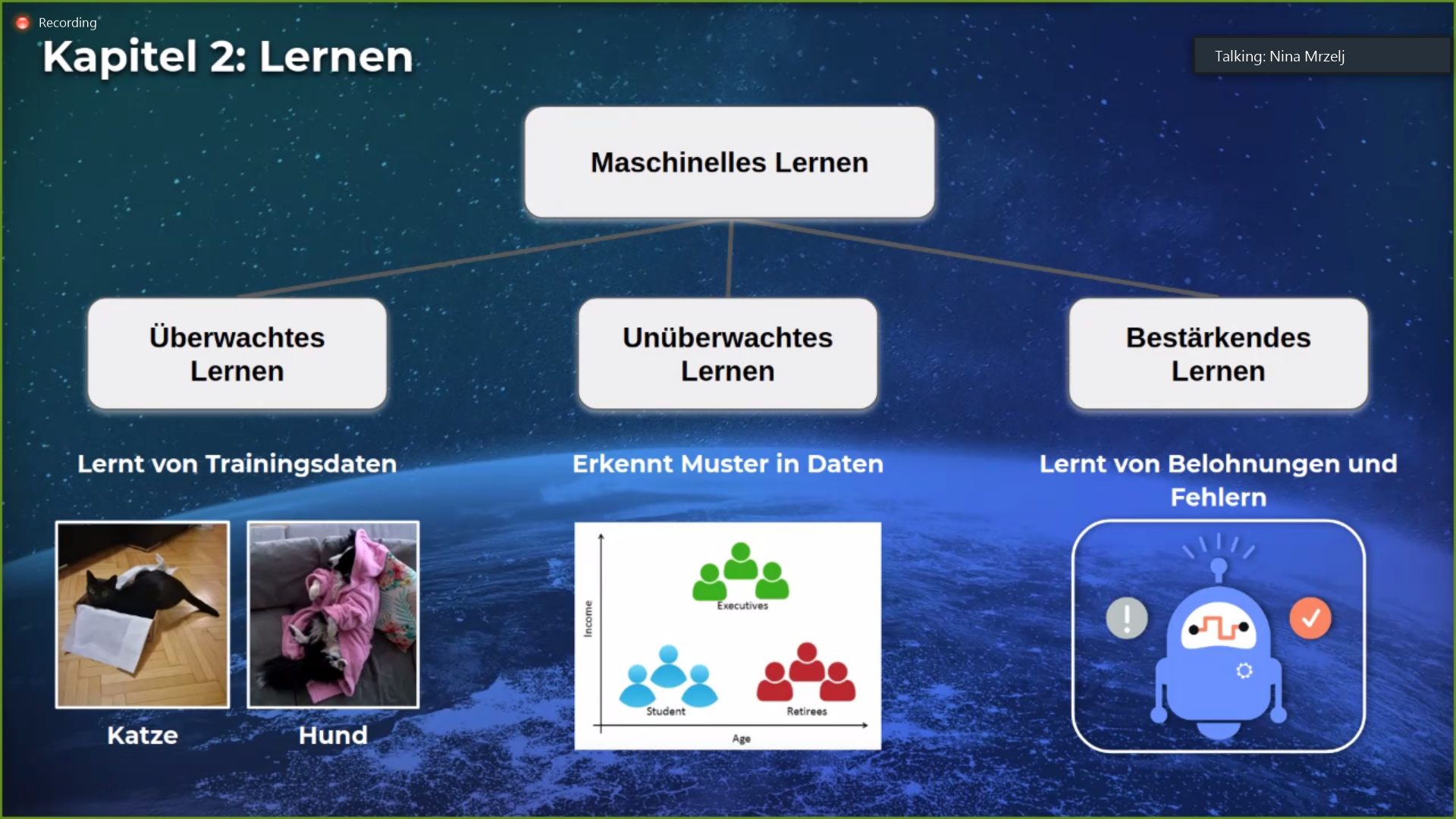 Recording

Kapitel 2: Lernen

Talking: Nina Mrzelj

Maschinelles Lernen

Überwachtes Lernen

Unüberwachtes Lernen

Bestärkendes Lernen

Lernt von Trainingsdaten

Erkennt Muster in Daten

Lernt von Belohnungen und Fehlern

Katze

Hund

Income

Executives

Student

Retirees

Age